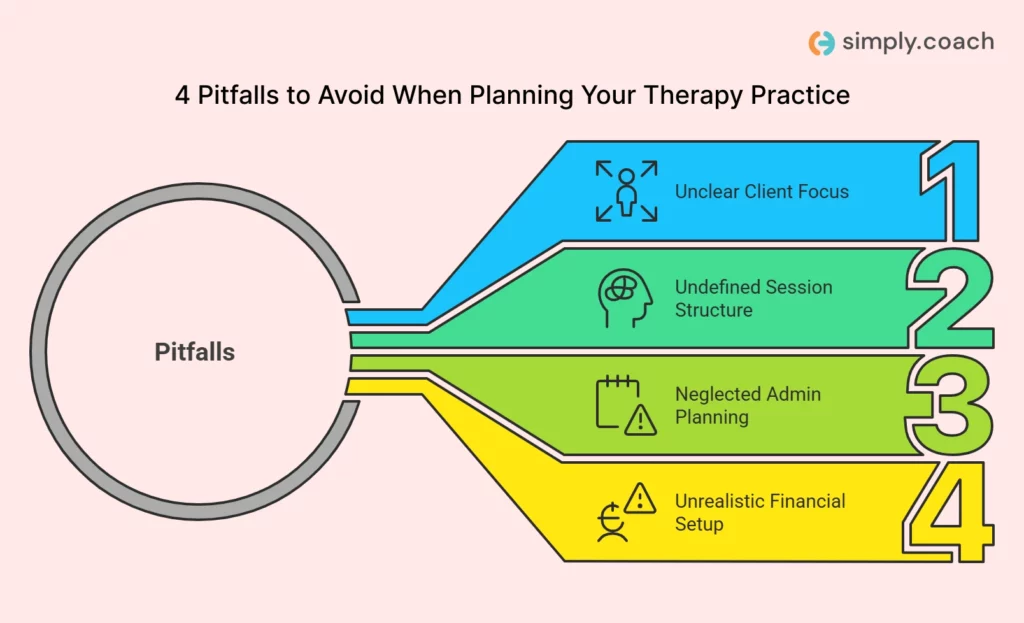 simply.coach

4 Pitfalls to Avoid When Planning Your Therapy Practice

Pitfalls

Unclear Client Focus

1

Undefined Session Structure

2

Neglected Admin Planning

3

Unrealistic Financial Setup

4